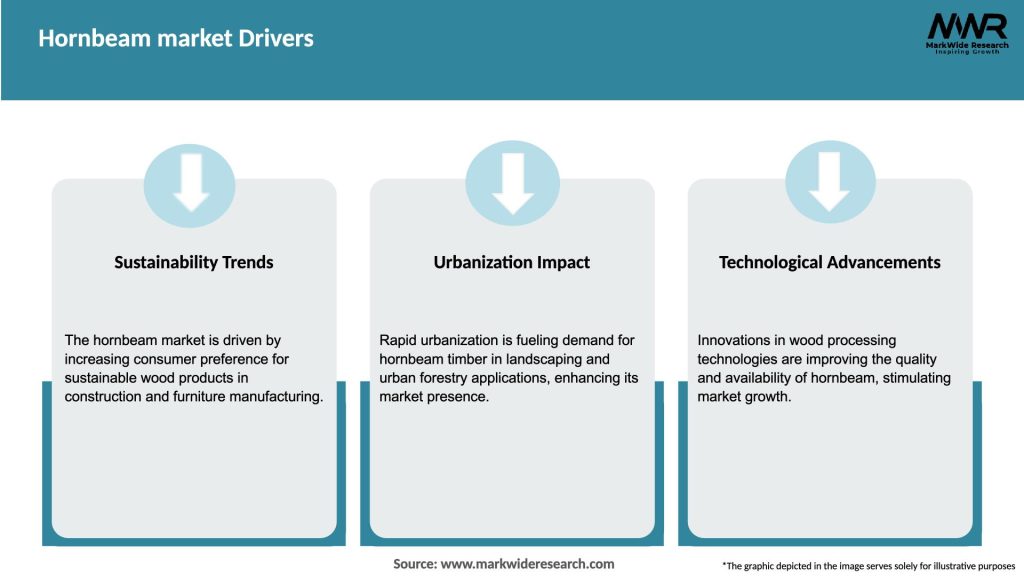 Hornbeam market Drivers

MWR
MarkWide Research
Inspiring Growth

Sustainability Trends

The hornbeam market is driven by increasing consumer preference for sustainable wood products in construction and furniture manufacturing.

Urbanization Impact

Rapid urbanization is fueling demand for hornbeam timber in landscaping and urban forestry applications, enhancing its market presence.

Technological Advancements

Innovations in wood processing technologies are improving the quality and availability of hornbeam, stimulating market growth.

Source: www.markwideresearch.com

*The graphic depicted in the image serves solely for illustrative purposes